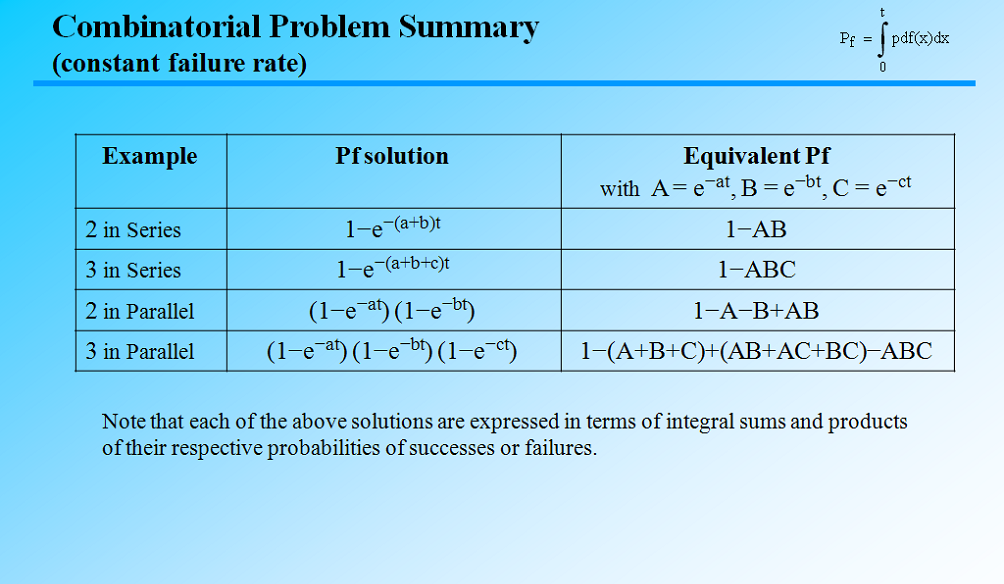 Combinatorial Problem Summary
(constant failure rate)

$P_f = \int_0^t pdf(x)dx$

| Example | Pf solution | Equivalent Pf with $A = e^{-at}$, $B = e^{-bt}$, $C = e^{-ct}$ |
|---|---|---|
| 2 in Series | $1-e^{-(a+b)t}$ | $1-AB$ |
| 3 in Series | $1-e^{-(a+b+c)t}$ | $1-ABC$ |
| 2 in Parallel | $(1-e^{-at})(1-e^{-bt})$ | $1-A-B+AB$ |
| 3 in Parallel | $(1-e^{-at})(1-e^{-bt})(1-e^{-ct})$ | $1-(A+B+C)+(AB+AC+BC)-ABC$ |

Note that each of the above solutions are expressed in terms of integral sums and products of their respective probabilities of successes or failures.